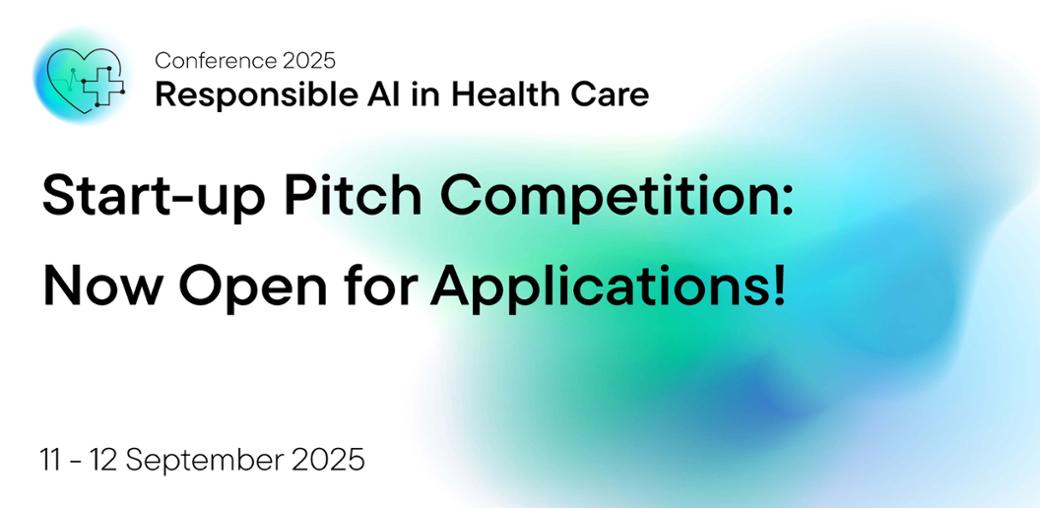 Conference 2025
Responsible AI in Health Care

Start-up Pitch Competition:
Now Open for Applications!

11 - 12 September 2025